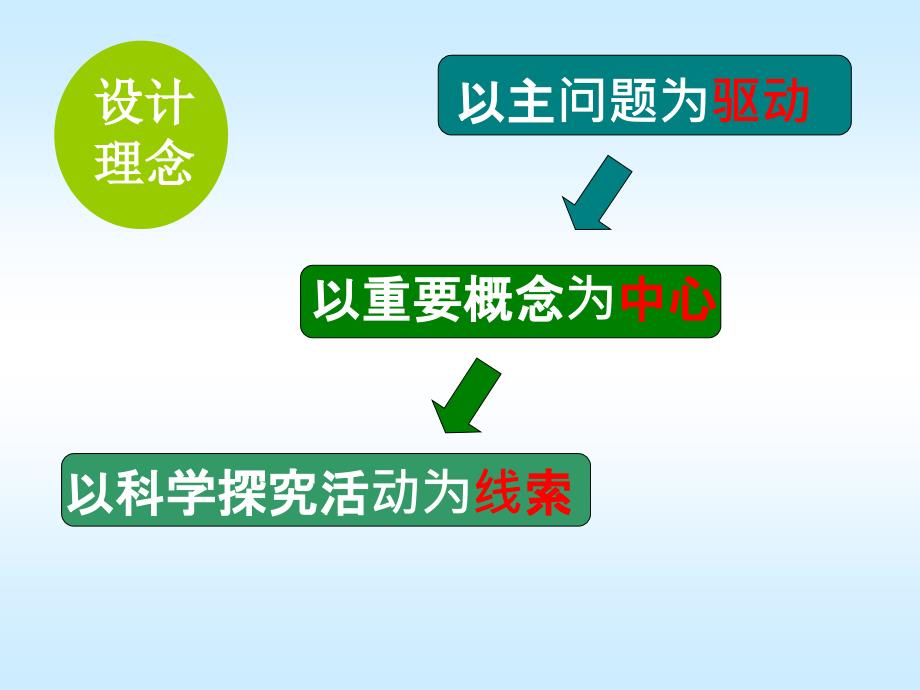 设计理念

以主问题为驱动

以重要概念为中心

以科学探究活动为线索